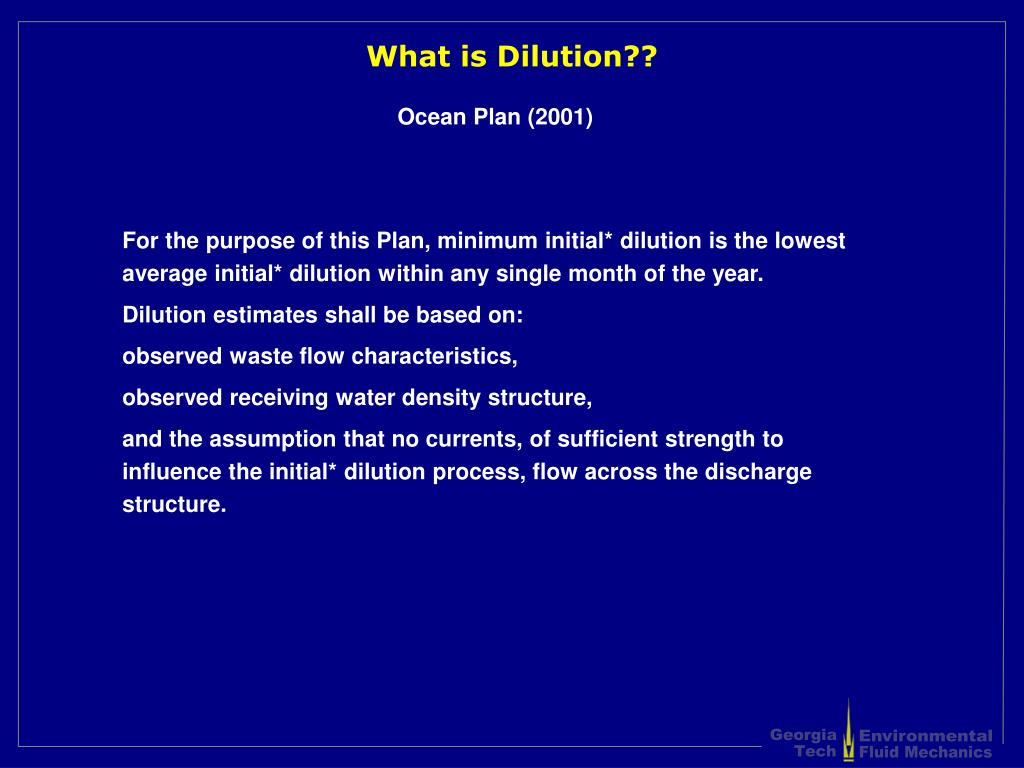 What is Dilution??

Ocean Plan (2001)

For the purpose of this Plan, minimum initial* dilution is the lowest average initial* dilution within any single month of the year.

Dilution estimates shall be based on:

observed waste flow characteristics,

observed receiving water density structure,

and the assumption that no currents, of sufficient strength to influence the initial* dilution process, flow across the discharge structure.

Georgia Tech Environmental Fluid Mechanics